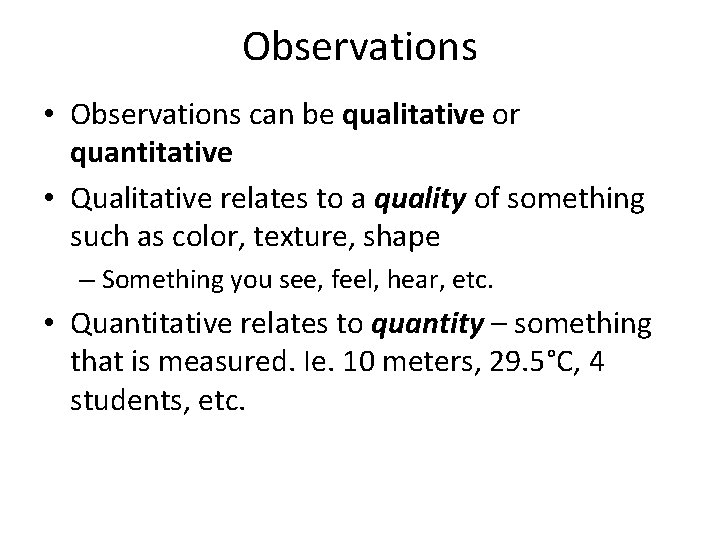 Observations

• Observations can be qualitative or quantitative

• Qualitative relates to a quality of something such as color, texture, shape

– Something you see, feel, hear, etc.

• Quantitative relates to quantity – something that is measured. Ie. 10 meters, 29.5°C, 4 students, etc.